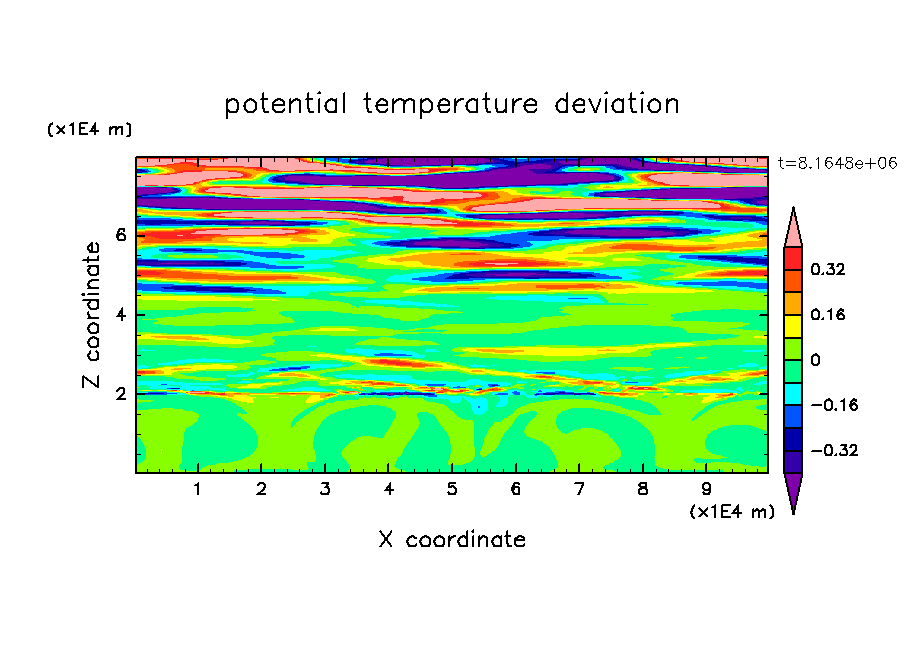 potential temperature deviation

(x1E4 m)

t=8.1648e+06

Z coordinate

6
4
2

0.32
0.16
0
−0.16
−0.32

1 2 3 4 5 6 7 8 9

(x1E4 m)

X coordinate